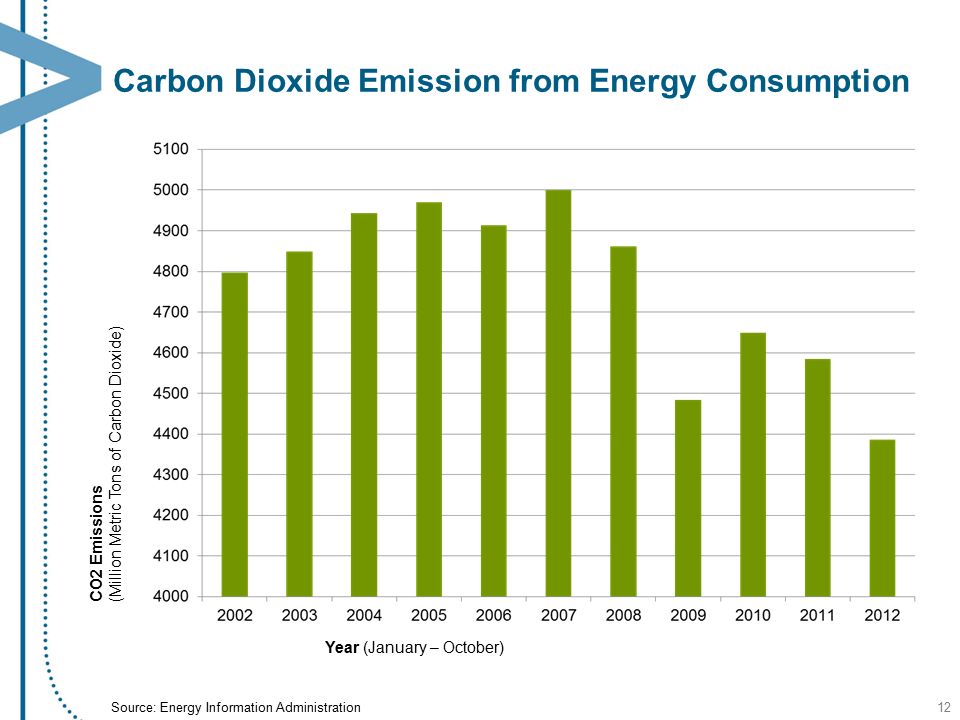 Carbon Dioxide Emission from Energy Consumption

CO2 Emissions
(Million Metric Tons of Carbon Dioxide)

5100
5000
4900
4800
4700
4600
4500
4400
4300
4200
4100
4000

2002 2003 2004 2005 2006 2007 2008 2009 2010 2011 2012

Year (January – October)

Source: Energy Information Administration

12